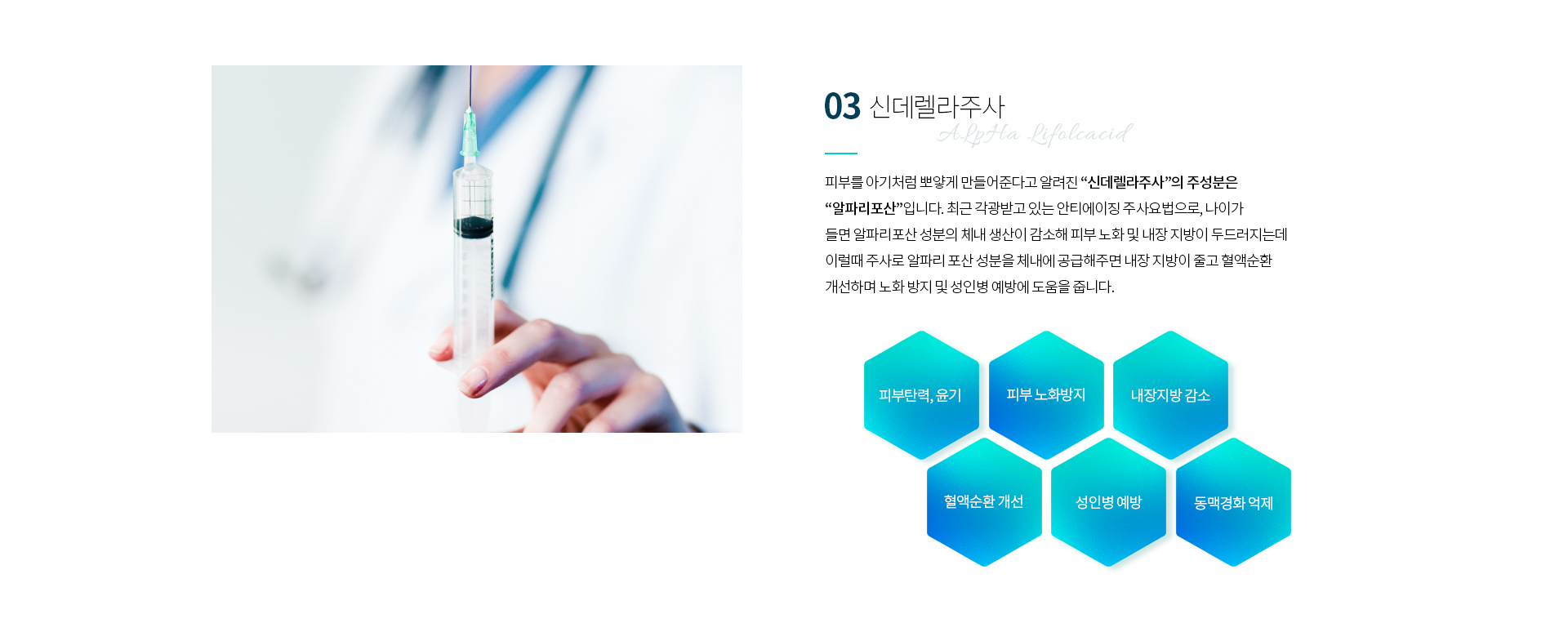 03 신데렐라주사

ALpHa Lifolcacid

피부를 아기처럼 뽀얗게 만들어준다고 알려진 “신데렐라주사”의 주성분은 “알파리포산”입니다. 최근 각광받고 있는 안티에이징 주사요법으로, 나이가 들면 알파리포산 성분의 체내 생산이 감소해 피부 노화 및 내장 지방이 두드러지는데 이럴때 주사로 알파리 포산 성분을 체내에 공급해주면 내장 지방이 줄고 혈액순환 개선하며 노화 방지 및 성인병 예방에 도움을 줍니다.

피부탄력, 윤기

피부 노화방지

내장지방 감소

혈액순환 개선

성인병 예방

동맥경화 억제